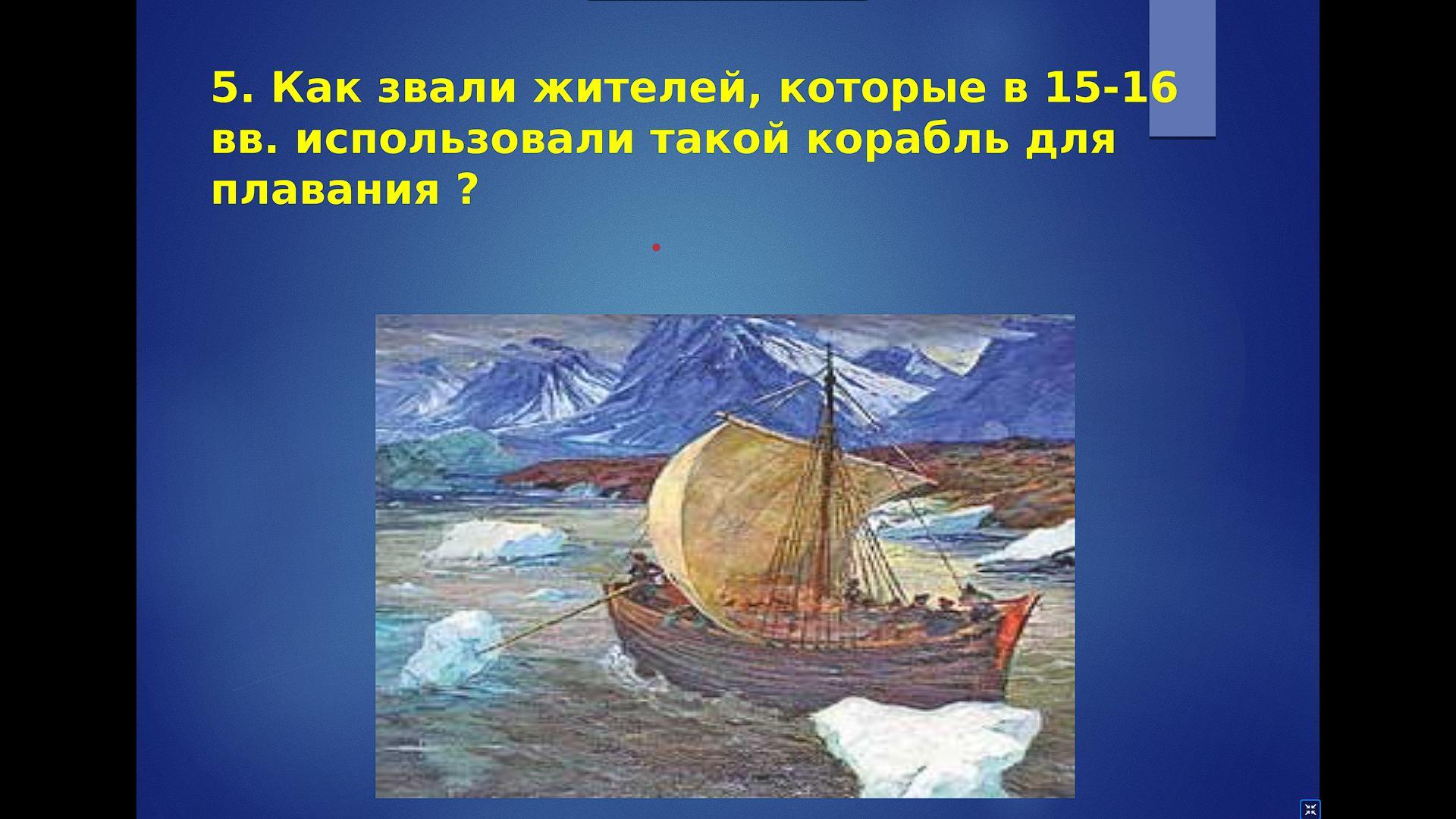 5. Как звали жителей, которые в 15-16 вв. использовали такой корабль для плавания ?